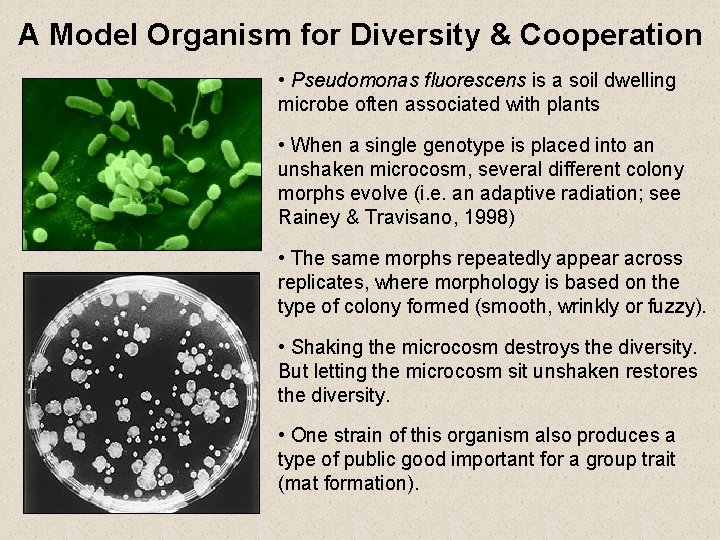 A Model Organism for Diversity & Cooperation

• Pseudomonas fluorescens is a soil dwelling microbe often associated with plants

• When a single genotype is placed into an unshaken microcosm, several different colony morphs evolve (i.e. an adaptive radiation; see Rainey & Travisano, 1998)

• The same morphs repeatedly appear across replicates, where morphology is based on the type of colony formed (smooth, wrinkly or fuzzy).

• Shaking the microcosm destroys the diversity. But letting the microcosm sit unshaken restores the diversity.

• One strain of this organism also produces a type of public good important for a group trait (mat formation).